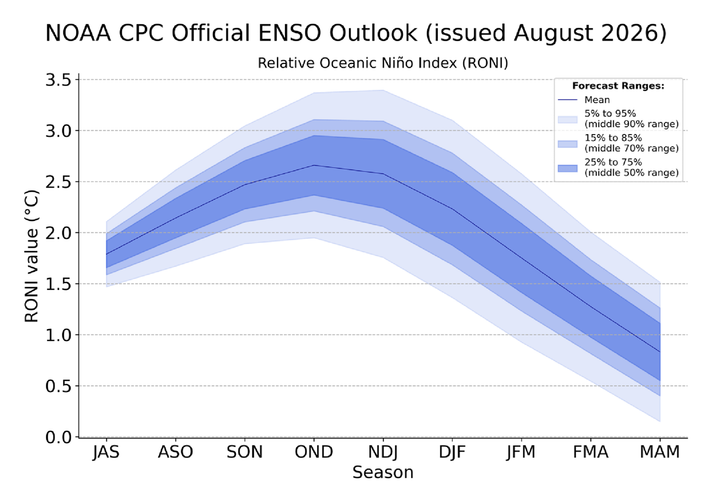 NOAA CPC Official ENSO Outlook (issued August 2026)

Relative Oceanic Niño Index (RONI)

Forecast Ranges:
Mean
5% to 95% (middle 90% range)
15% to 85% (middle 70% range)
25% to 75% (middle 50% range)

RONI value (°C)

3.5
3.0
2.5
2.0
1.5
1.0
0.5
0.0

JAS ASO SON OND NDJ DJF JFM FMA MAM

Season